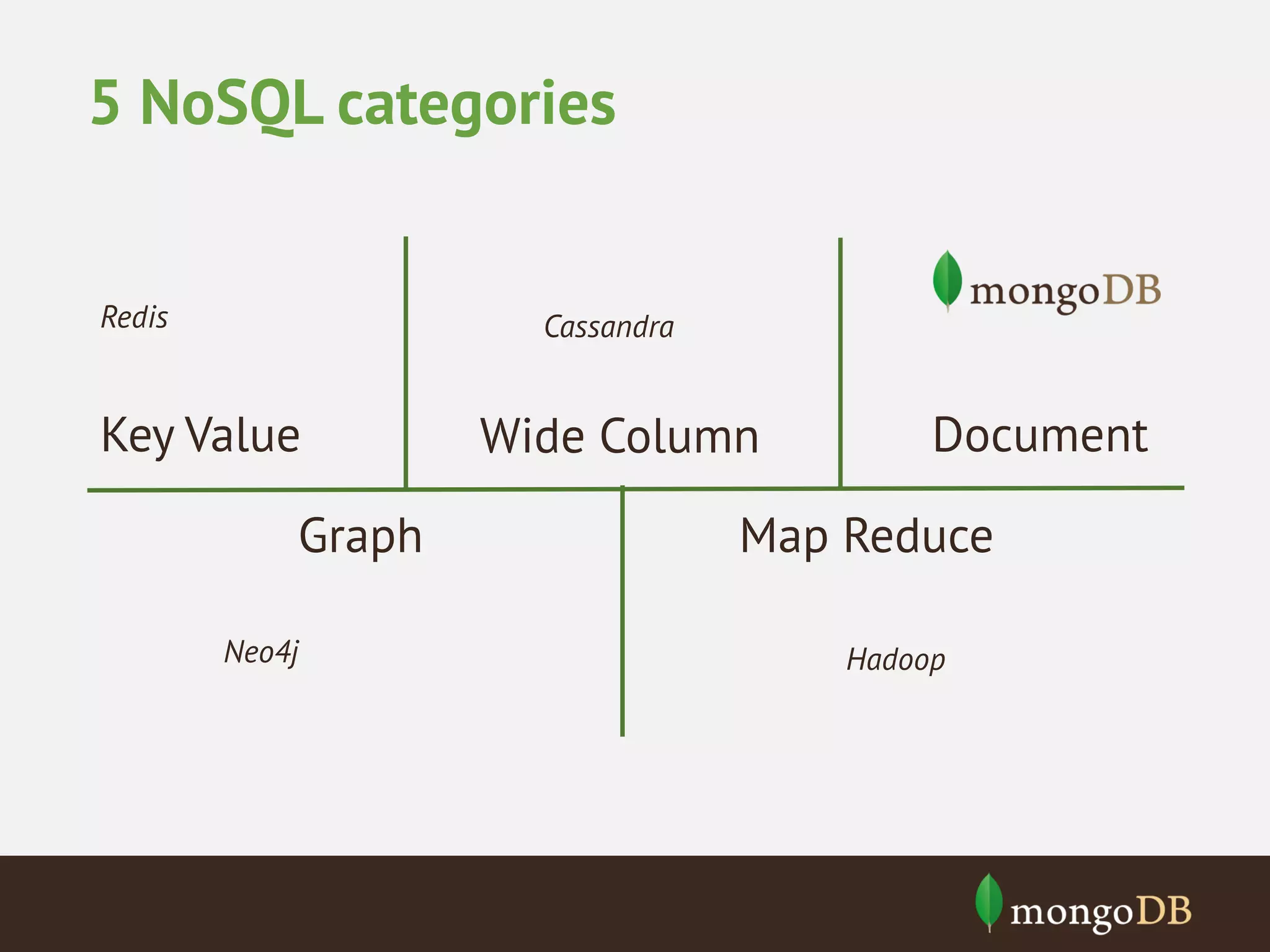 5 NoSQL categories

Redis

Key Value

Cassandra

Wide Column

mongoDB

Document

Graph

Neo4j

Map Reduce

Hadoop

mongoDB